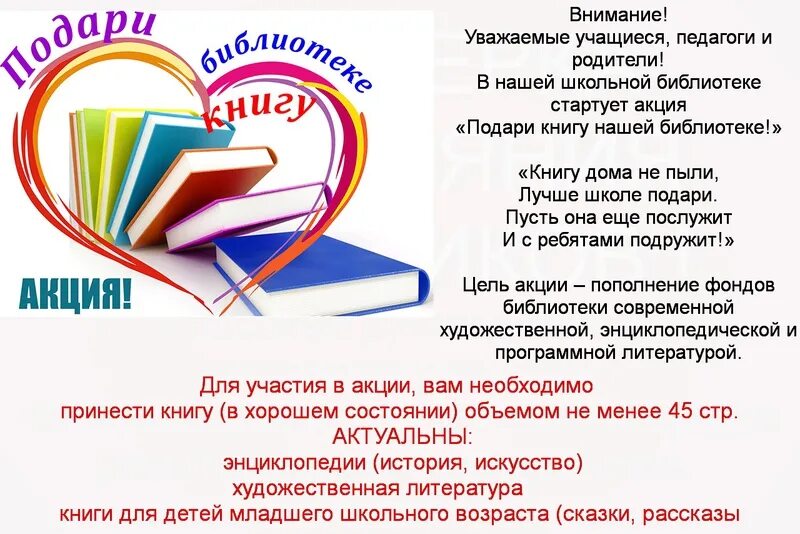 Подари библиотеке книгу

АКЦИЯ!

Внимание!
Уважаемые учащиеся, педагоги и родители!
В нашей школьной библиотеке стартует акция
«Подари книгу нашей библиотеке!»

«Книгу дома не пыли,
Лучше школе подари.
Пусть она еще послужит
И с ребятами подружит!»

Цель акции – пополнение фондов библиотеки современной художественной, энциклопедической и программной литературой.

Для участия в акции, вам необходимо принести книгу (в хорошем состоянии) объемом не менее 45 стр.
АКТУАЛЬНЫ:
энциклопедии (история, искусство)
художественная литература
книги для детей младшего школьного возраста (сказки, рассказы